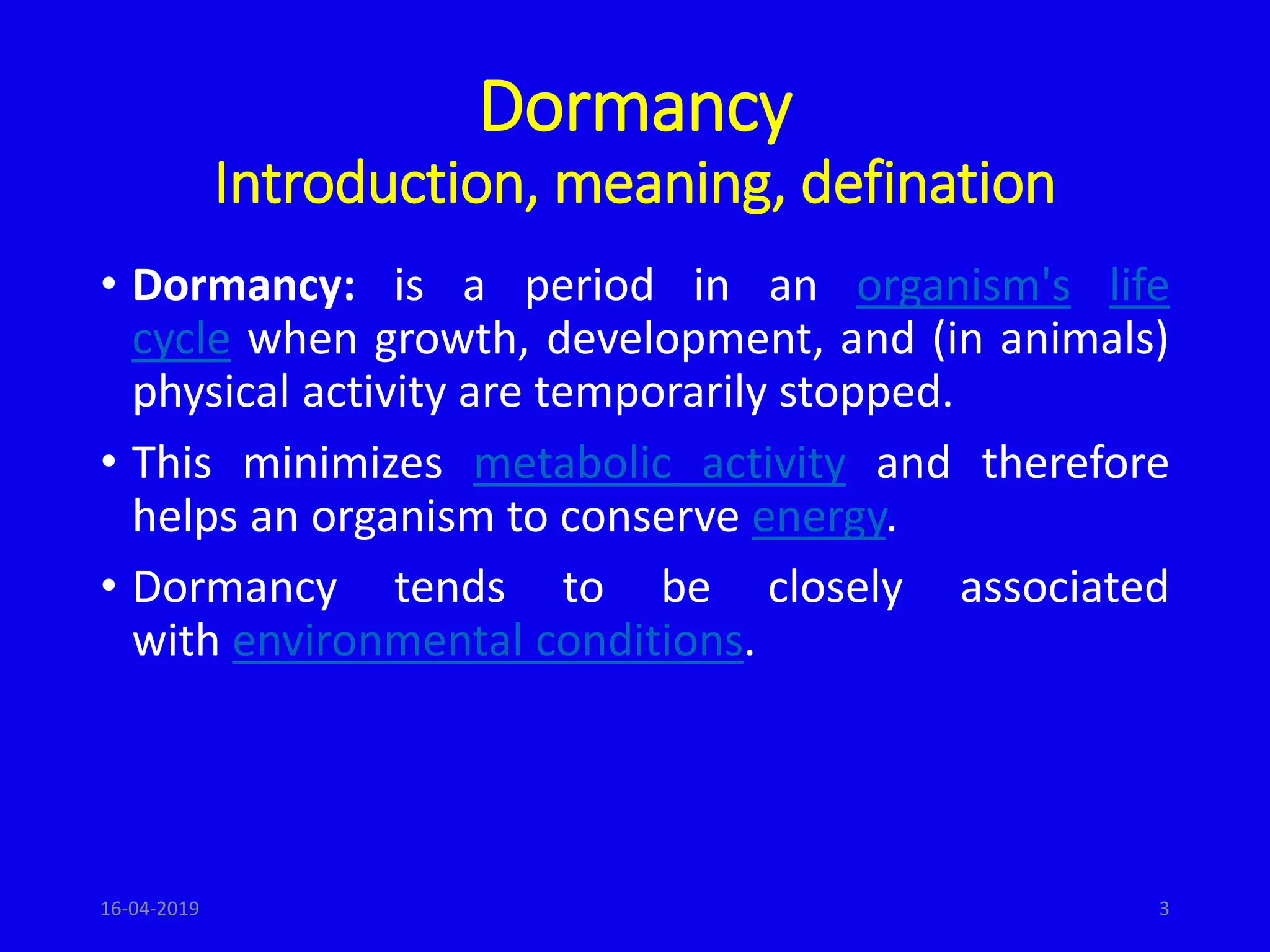 Dormancy
Introduction, meaning, defination

• Dormancy: is a period in an organism's life cycle when growth, development, and (in animals) physical activity are temporarily stopped.

• This minimizes metabolic activity and therefore helps an organism to conserve energy.

• Dormancy tends to be closely associated with environmental conditions.

16-04-2019

3